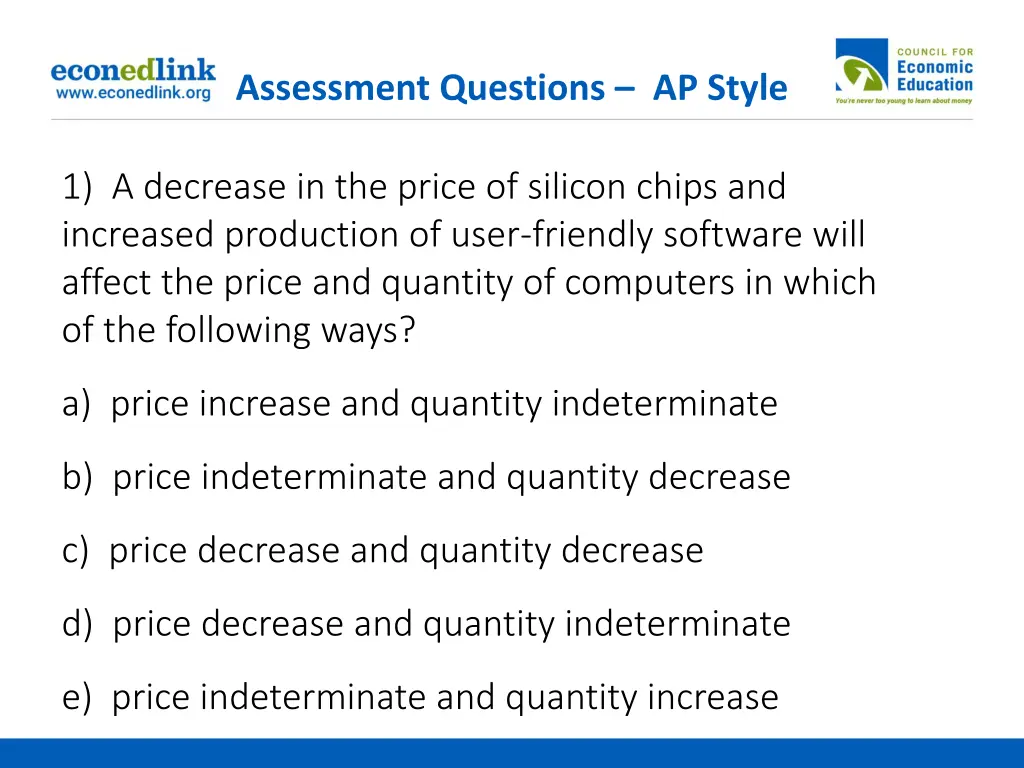 econedlink
www.econedlink.org

Assessment Questions – AP Style

COUNCIL FOR
Economic
Education
You're never too young to learn about money

1) A decrease in the price of silicon chips and increased production of user-friendly software will affect the price and quantity of computers in which of the following ways?

a) price increase and quantity indeterminate

b) price indeterminate and quantity decrease

c) price decrease and quantity decrease

d) price decrease and quantity indeterminate

e) price indeterminate and quantity increase